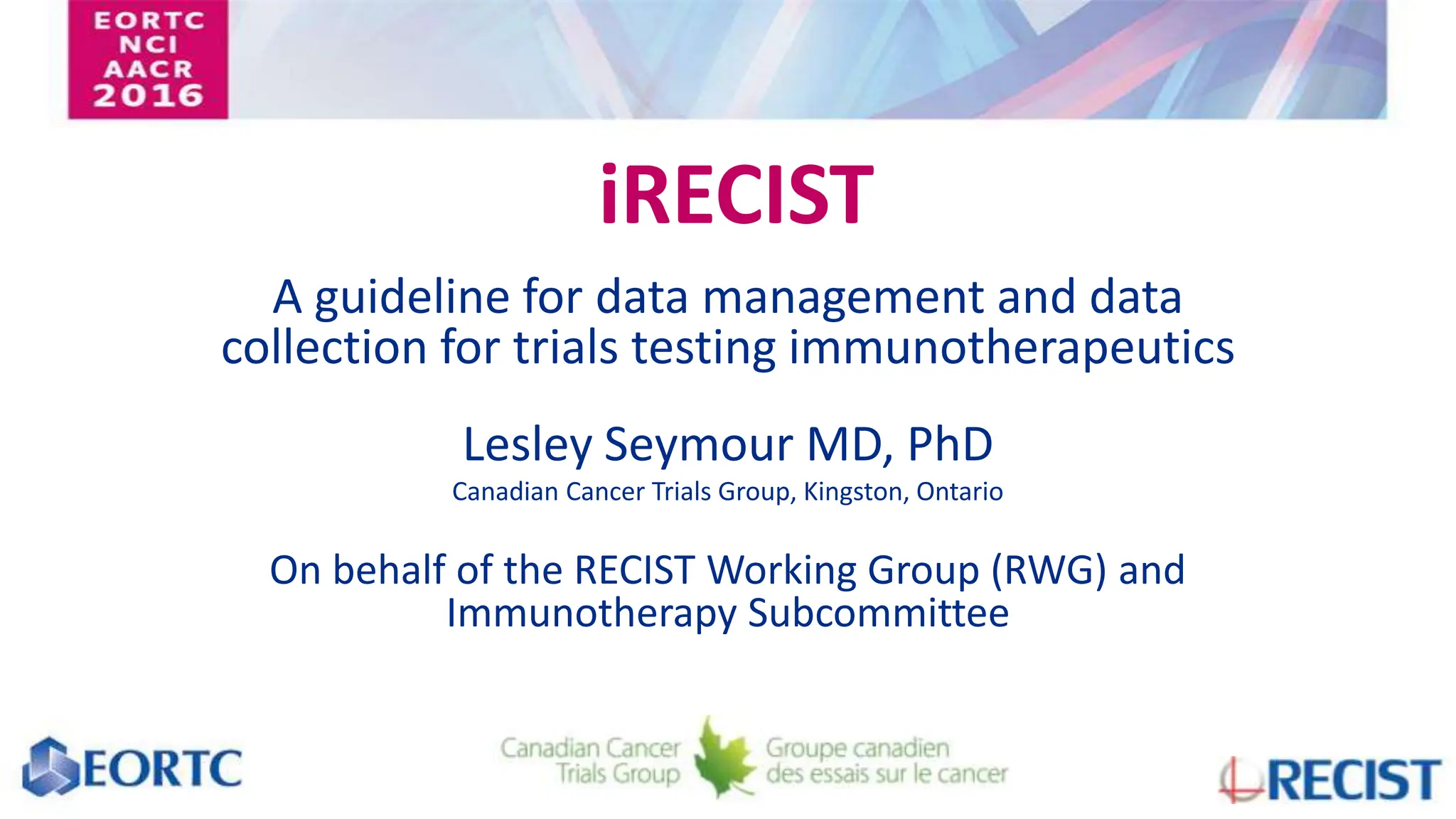 EORTC
NCI
AACR
2016

iRECIST

A guideline for data management and data collection for trials testing immunotherapeutics

Lesley Seymour MD, PhD
Canadian Cancer Trials Group, Kingston, Ontario

On behalf of the RECIST Working Group (RWG) and Immunotherapy Subcommittee

EORTC

Canadian Cancer Trials Group

Groupe canadien des essais sur le cancer

RECIST